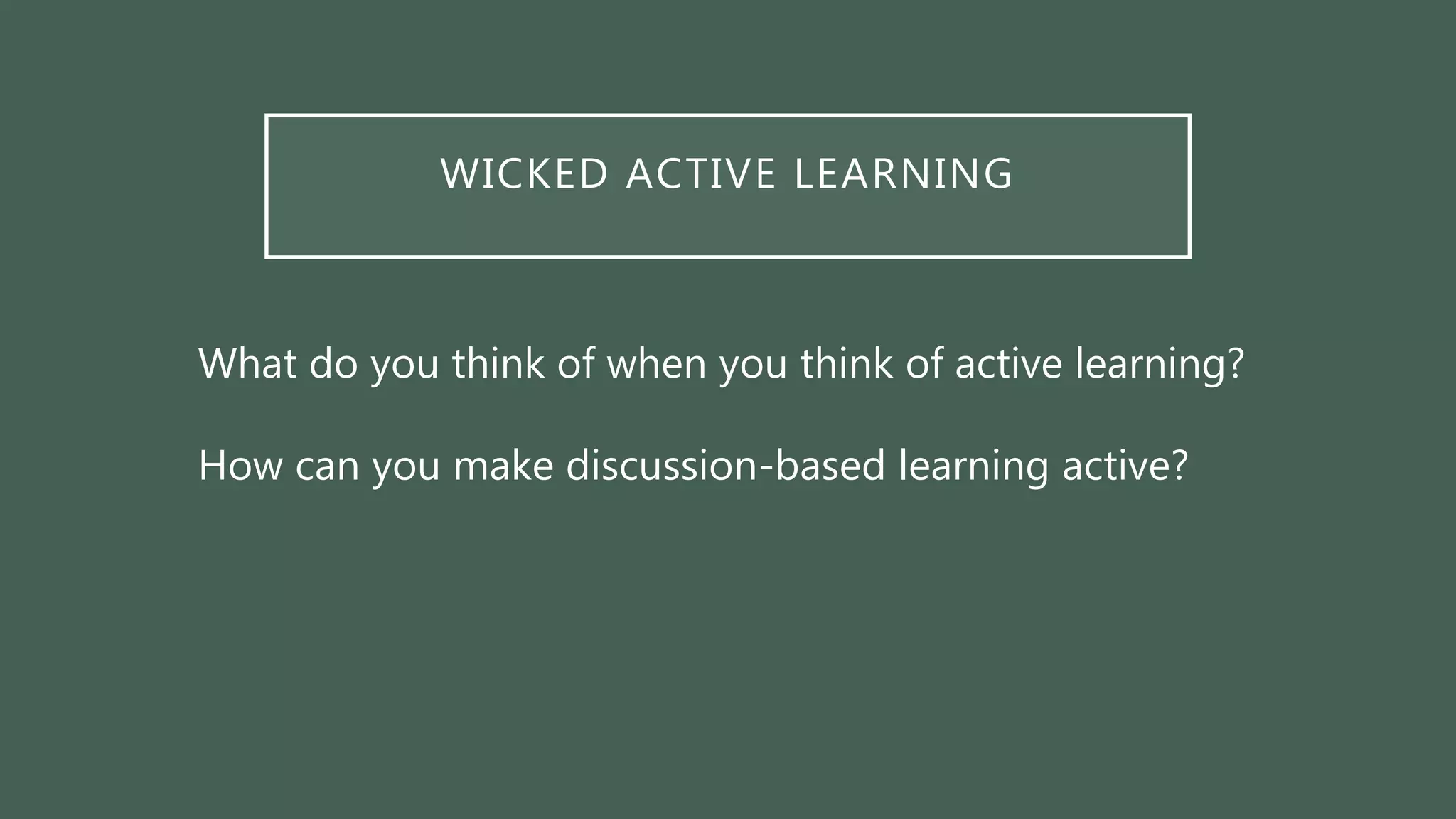 WICKED ACTIVE LEARNING

What do you think of when you think of active learning?

How can you make discussion-based learning active?